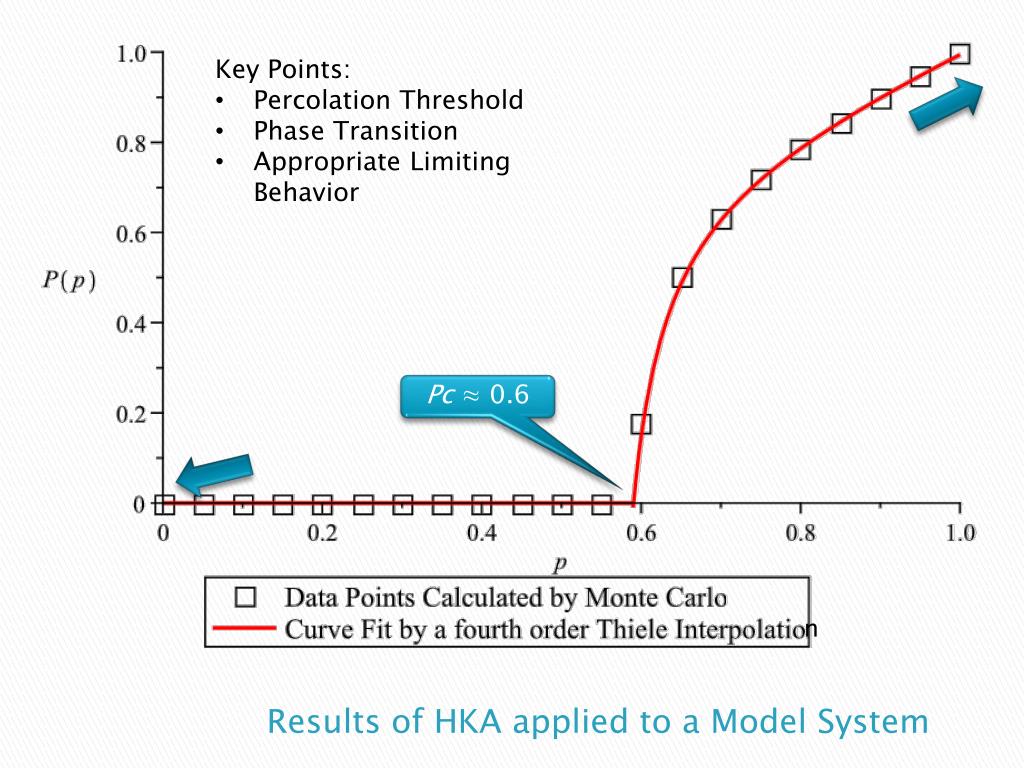 Key Points:
• Percolation Threshold
• Phase Transition
• Appropriate Limiting Behavior

1.0
0.8
0.6
$P(p)$
0.4
0.2
0

$Pc \approx 0.6$

0
0.2
0.4
0.6
0.8
1.0
$p$

Data Points Calculated by Monte Carlo
Curve Fit by a fourth order Thiele Interpolation

Results of HKA applied to a Model System